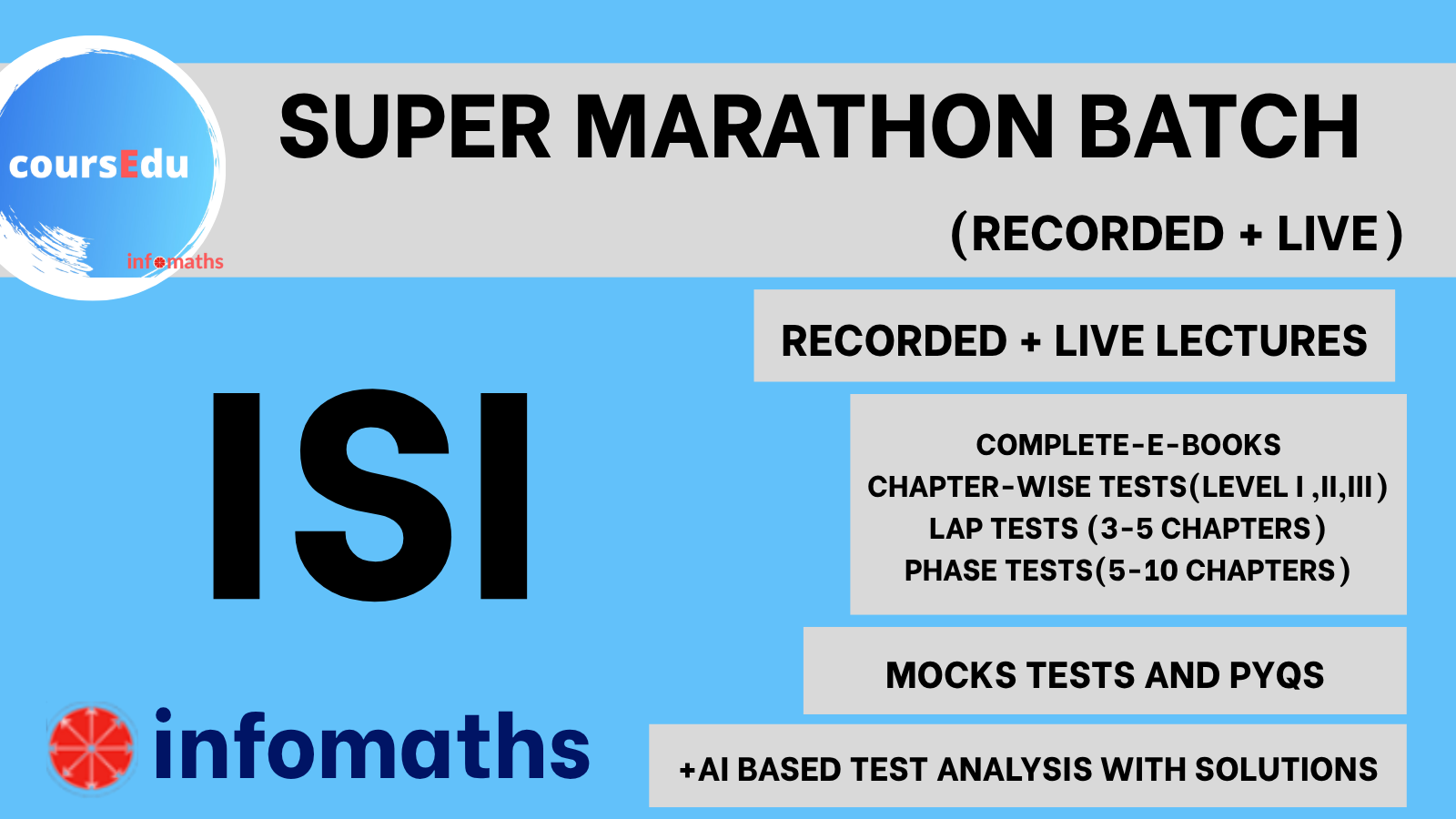 coursEdu

infomaths

SUPER MARATHON BATCH

(RECORDED + LIVE)

RECORDED + LIVE LECTURES

ISI

COMPLETE-E-BOOKS
CHAPTER-WISE TESTS(LEVEL I ,II,III)
LAP TESTS (3-5 CHAPTERS)
PHASE TESTS(5-10 CHAPTERS)

MOCKS TESTS AND PYQS

infomaths

+AI BASED TEST ANALYSIS WITH SOLUTIONS